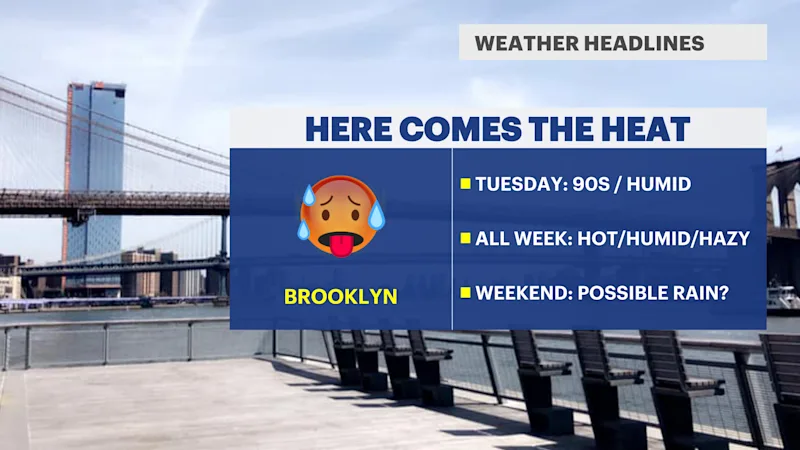 WEATHER HEADLINES

HERE COMES THE HEAT

BROOKLYN

TUESDAY: 90S / HUMID

ALL WEEK: HOT/HUMID/HAZY

WEEKEND: POSSIBLE RAIN?